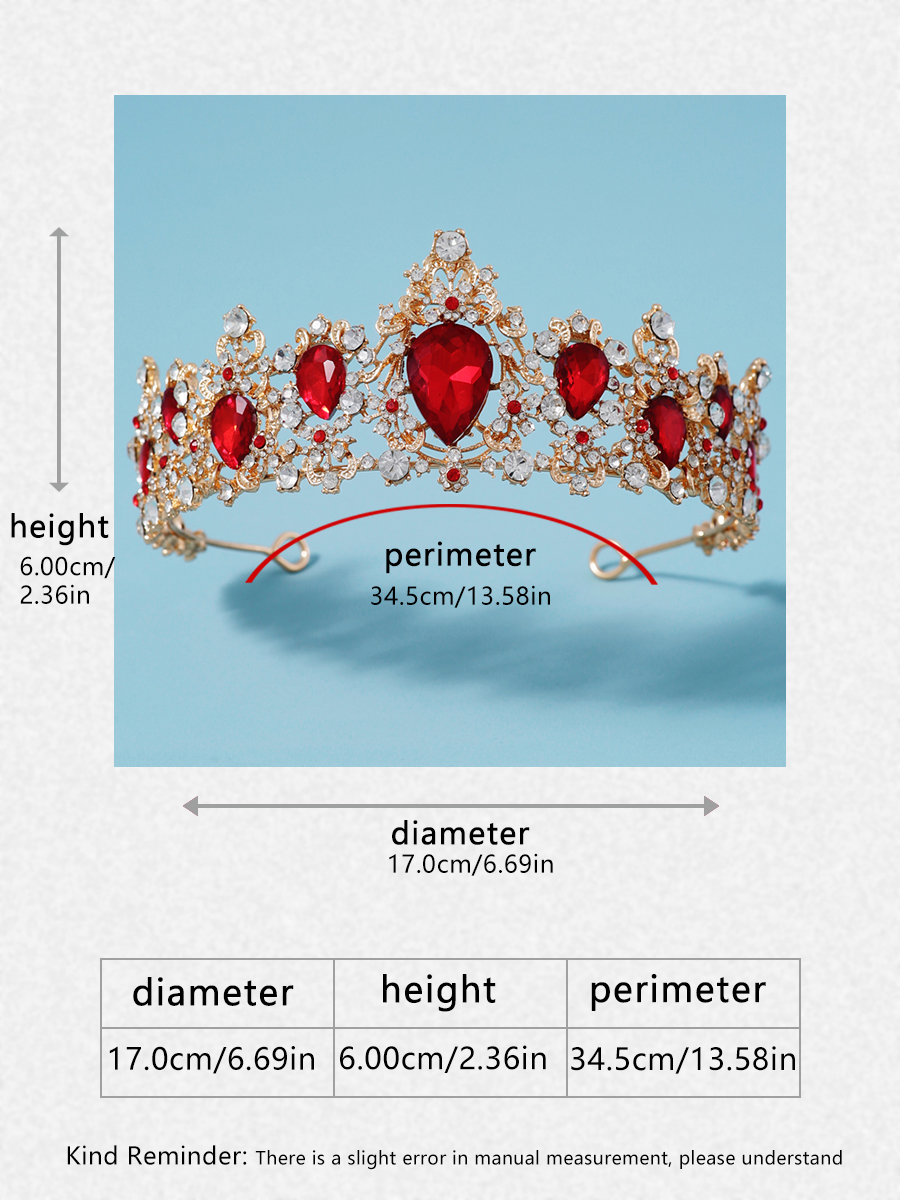 height
6.00cm/
2.36in

perimeter
34.5cm/13.58in

diameter
17.0cm/6.69in

| diameter | height | perimeter |
|---|---|---|
| 17.0cm/6.69in | 6.00cm/2.36in | 34.5cm/13.58in |

Kind Reminder: There is a slight error in manual measurement, please understand